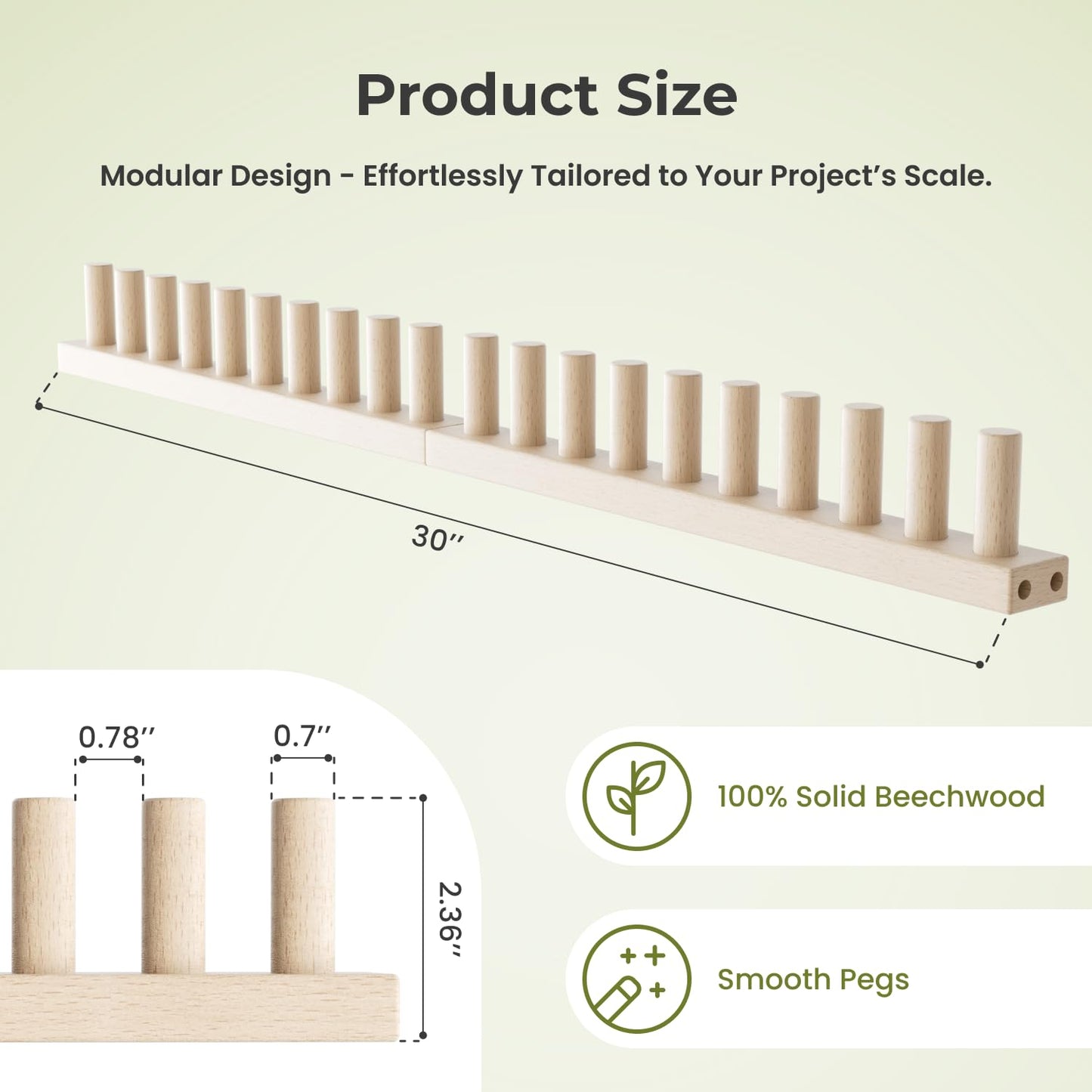 Product Size

Modular Design - Effortlessly Tailored to Your Project's Scale.

30''

0.78''

0.7''

2.36''

100% Solid Beechwood

Smooth Pegs